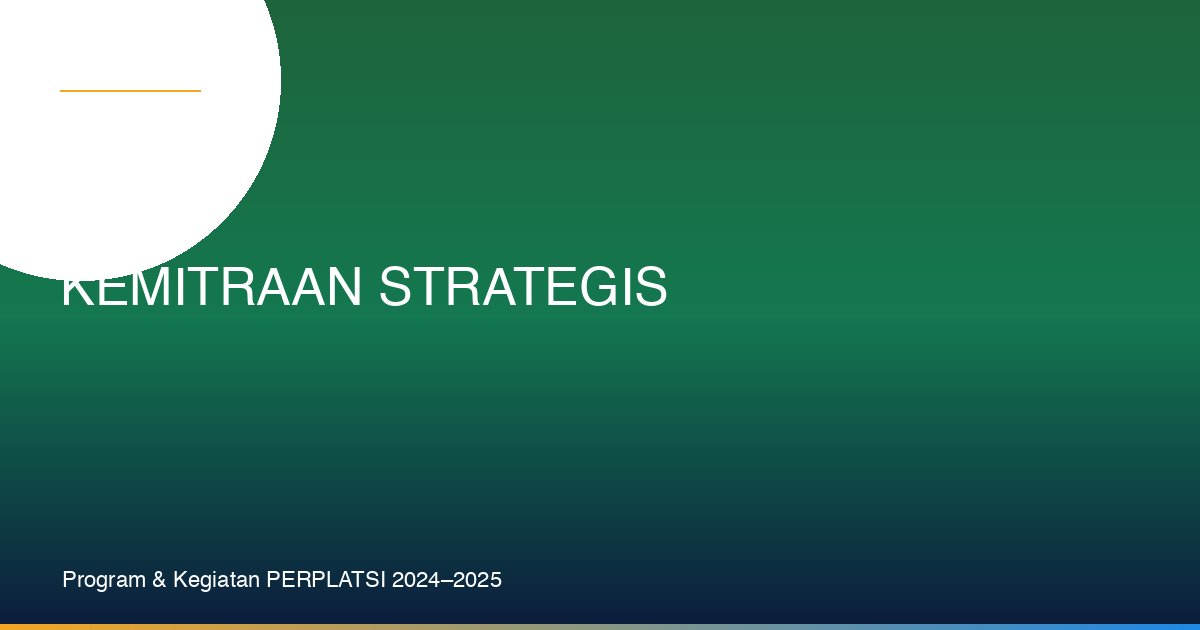 KEMITRAAN STRATEGIS

Program & Kegiatan PERPLATSI 2024–2025